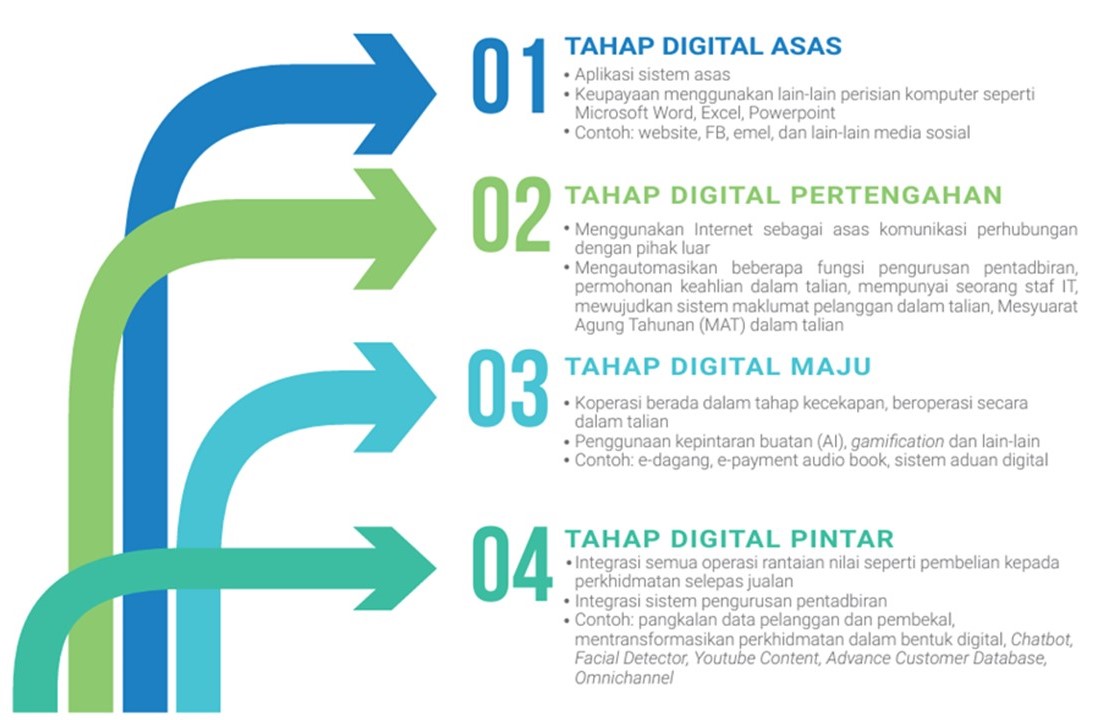 01 TAHAP DIGITAL ASAS

• Aplikasi sistem asas
• Keupayaan menggunakan lain-lain perisian komputer seperti Microsoft Word, Excel, Powerpoint
• Contoh: website, FB, emel, dan lain-lain media sosial

02 TAHAP DIGITAL PERTENGAHAN

• Menggunakan Internet sebagai asas komunikasi perhubungan dengan pihak luar
• Mengautomasikan beberapa fungsi pengurusan pentadbiran, permohonan keahlian dalam talian, mempunyai seorang staf IT, mewujudkan sistem maklumat pelanggan dalam talian, Mesyuarat Agung Tahunan (MAT) dalam talian

03 TAHAP DIGITAL MAJU

• Koperasi berada dalam tahap kecekapan, beroperasi secara dalam talian
• Penggunaan kepintaran buatan (AI), gamification dan lain-lain
• Contoh: e-dagang, e-payment audio book, sistem aduan digital

04 TAHAP DIGITAL PINTAR

• Integrasi semua operasi rantaian nilai seperti pembelian kepada perkhidmatan selepas jualan
• Integrasi sistem pengurusan pentadbiran
• Contoh: pangkalan data pelanggan dan pembekal, mentransformasikan perkhidmatan dalam bentuk digital, Chatbot, Facial Detector, Youtube Content, Advance Customer Database, Omnichannel